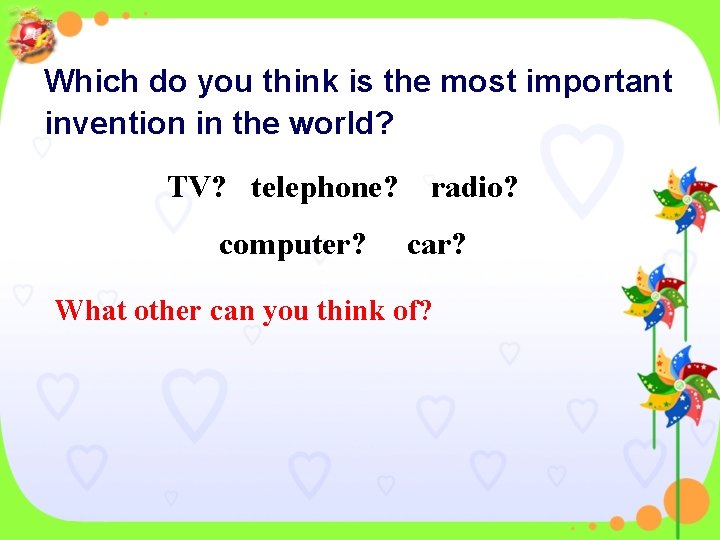 Which do you think is the most important invention in the world?

TV? telephone? radio?

computer? car?

What other can you think of?